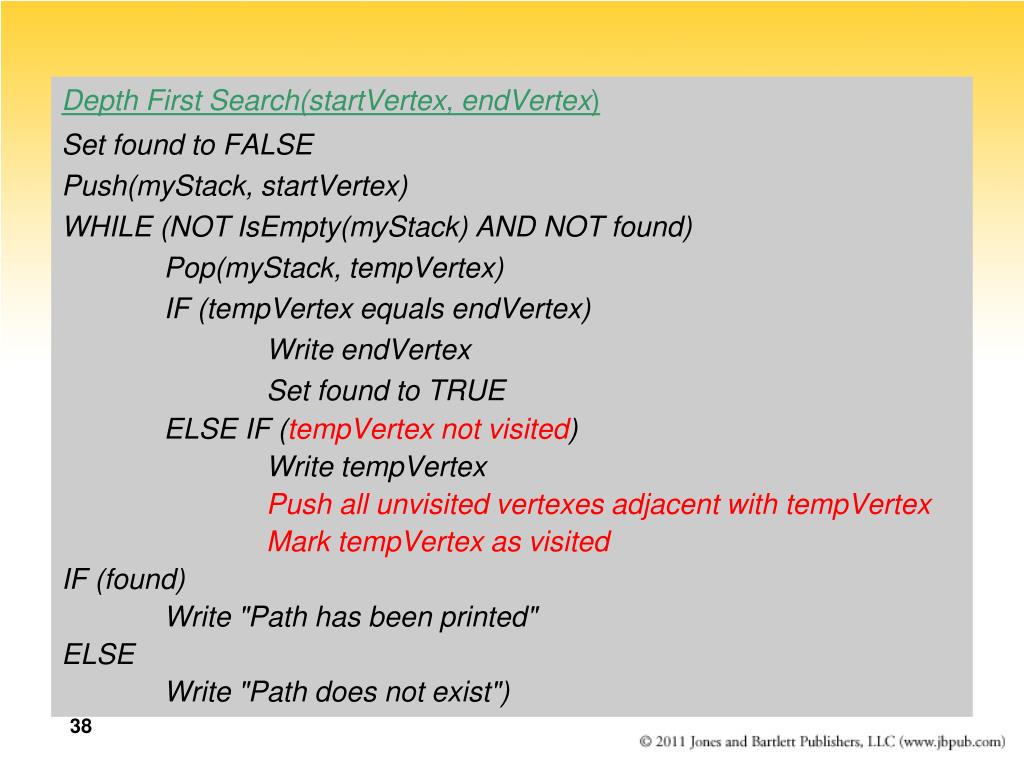 Depth First Search(startVertex, endVertex)

Set found to FALSE
Push(myStack, startVertex)
WHILE (NOT IsEmpty(myStack) AND NOT found)
Pop(myStack, tempVertex)
IF (tempVertex equals endVertex)
Write endVertex
Set found to TRUE
ELSE IF (tempVertex not visited)
Write tempVertex
Push all unvisited vertexes adjacent with tempVertex
Mark tempVertex as visited
IF (found)
Write "Path has been printed"
ELSE
Write "Path does not exist")

38

© 2011 Jones and Bartlett Publishers, LLC (www.jbpub.com)